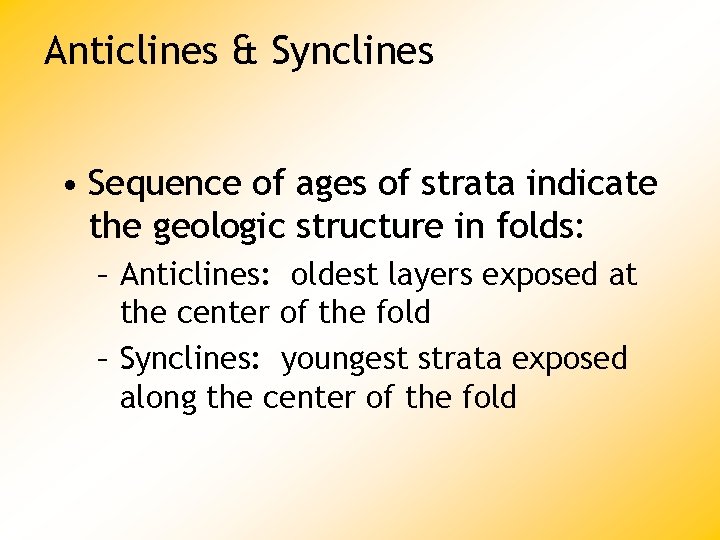 Anticlines & Synclines

• Sequence of ages of strata indicate the geologic structure in folds:

– Anticlines: oldest layers exposed at the center of the fold

– Synclines: youngest strata exposed along the center of the fold